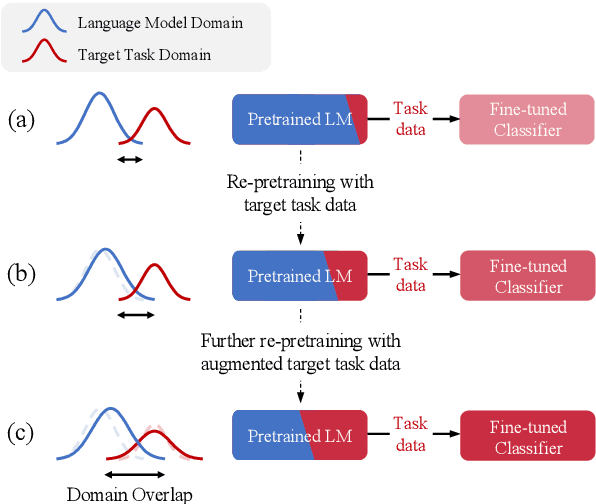 Language Model Domain

Target Task Domain

(a)

Pretrained LM

Task data

Fine-tuned Classifier

Re-pretraining with target task data

(b)

Pretrained LM

Task data

Fine-tuned Classifier

Further re-pretraining with augmented target task data

(c)

Pretrained LM

Task data

Fine-tuned Classifier

Domain Overlap